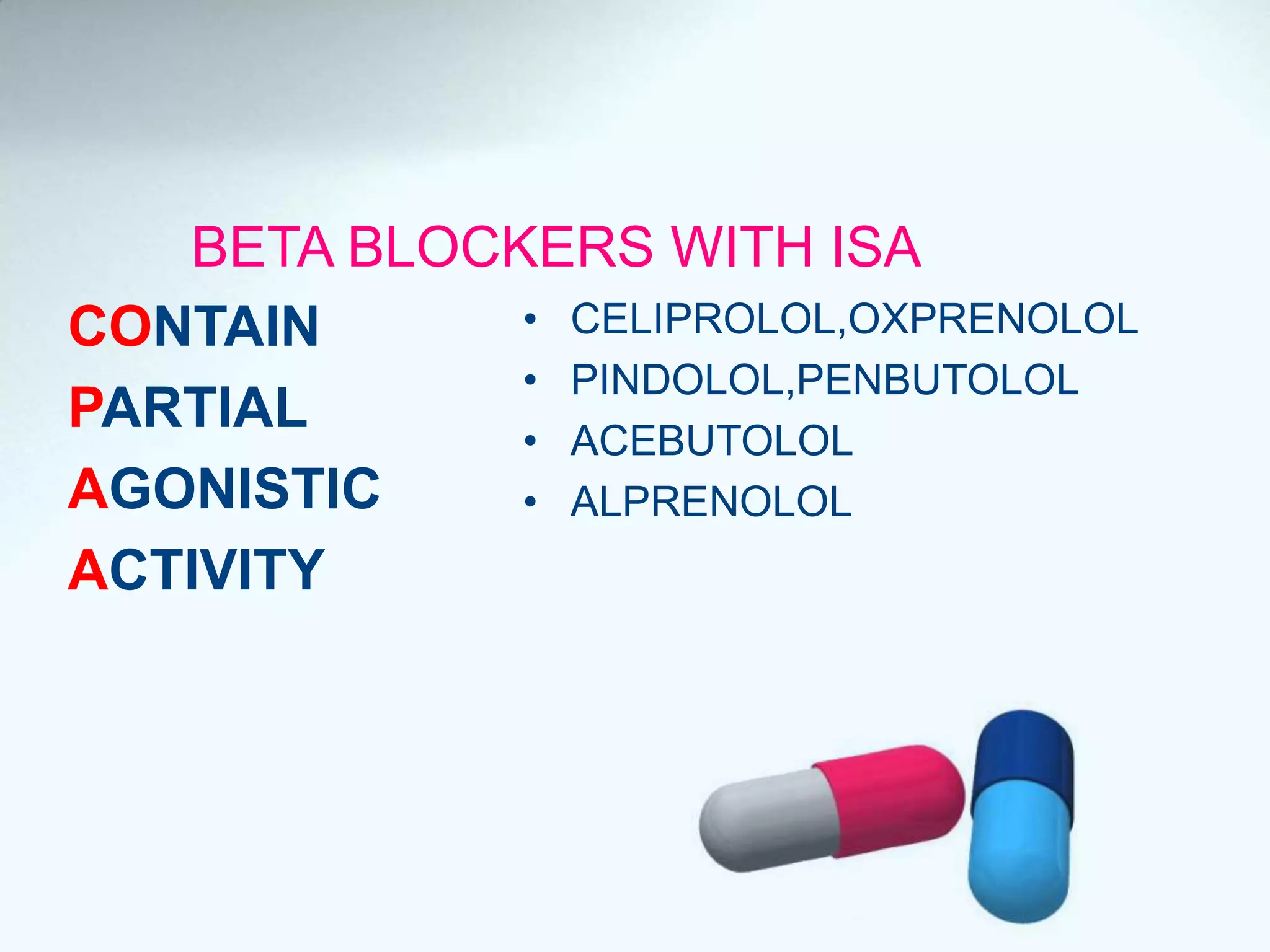 BETA BLOCKERS WITH ISA

CONTAIN
PARTIAL
AGONISTIC
ACTIVITY

• CELIPROLOL,OXPRENOLOL
• PINDOLOL,PENBUTOLOL
• ACEBUTOLOL
• ALPRENOLOL